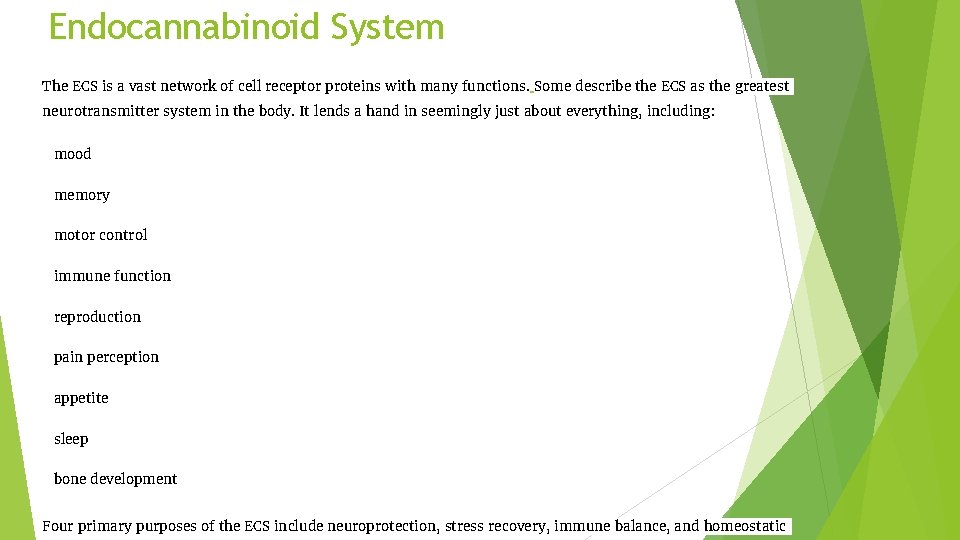 Endocannabinoid System

The ECS is a vast network of cell receptor proteins with many functions. Some describe the ECS as the greatest neurotransmitter system in the body. It lends a hand in seemingly just about everything, including:

mood

memory

motor control

immune function

reproduction

pain perception

appetite

sleep

bone development

Four primary purposes of the ECS include neuroprotection, stress recovery, immune balance, and homeostatic